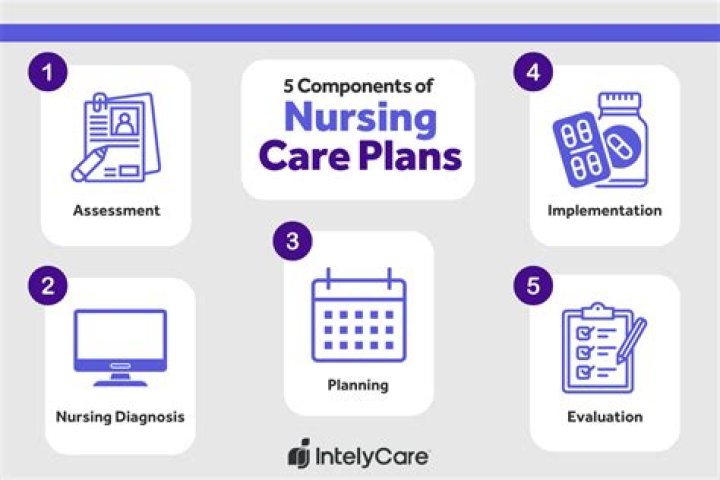 5 Components of
Nursing
Care Plans

1
Assessment

2
Nursing Diagnosis

3
Planning

4
Implementation

5
Evaluation

IntelyCare